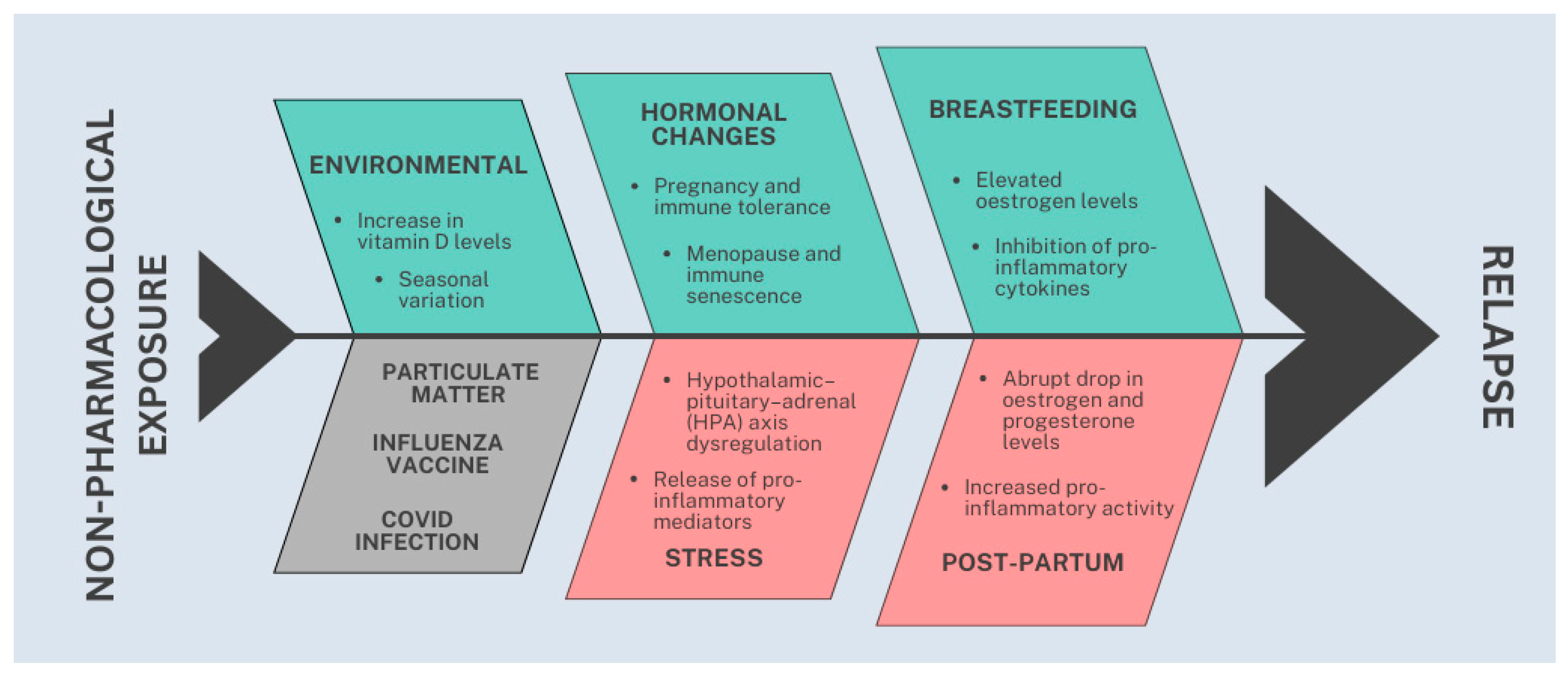 NON-PHARMACOLOGICAL EXPOSURE

ENVIRONMENTAL

• Increase in vitamin D levels

• Seasonal variation

HORMONAL CHANGES

• Pregnancy and immune tolerance

• Menopause and immune senescence

BREASTFEEDING

• Elevated oestrogen levels

• Inhibition of pro-inflammatory cytokines

PARTICULATE MATTER

INFLUENZA VACCINE

COVID INFECTION

• Hypothalamic–pituitary–adrenal (HPA) axis dysregulation

• Release of pro-inflammatory mediators

STRESS

• Abrupt drop in oestrogen and progesterone levels

• Increased pro-inflammatory activity

POST-PARTUM

RELAPSE